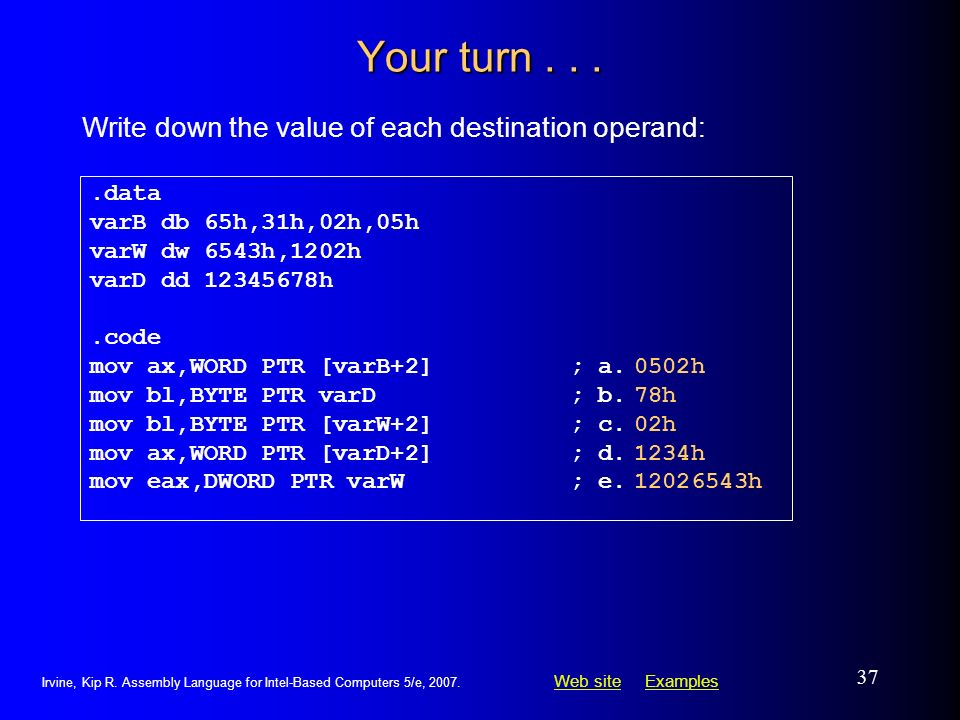 Your turn . . .

Write down the value of each destination operand:

.data
varB db 65h,31h,02h,05h
varW dw 6543h,1202h
varD dd 12345678h

.code
mov ax,WORD PTR [varB+2] ; a. 0502h
mov bl,BYTE PTR varD ; b. 78h
mov bl,BYTE PTR [varW+2] ; c. 02h
mov ax,WORD PTR [varD+2] ; d. 1234h
mov eax,DWORD PTR varW ; e. 12026543h

Irvine, Kip R. Assembly Language for Intel-Based Computers 5/e, 2007.

Web site Examples

37